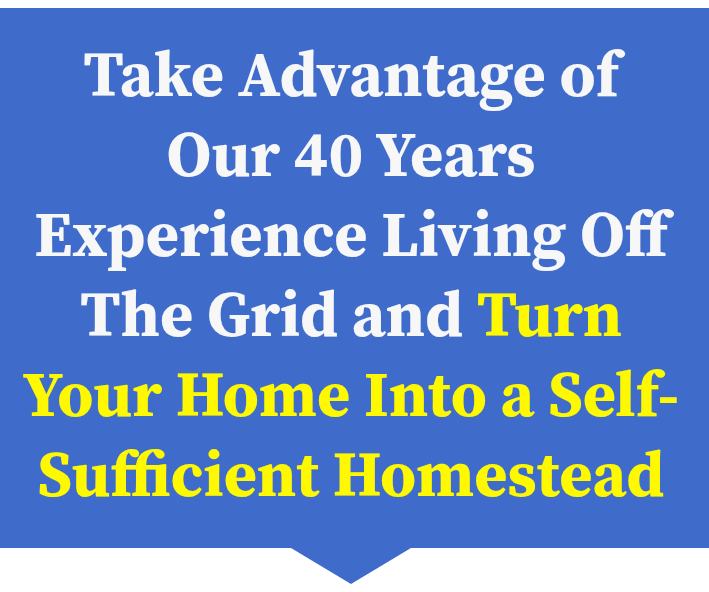 Take Advantage of Our 40 Years Experience Living Off The Grid and Turn Your Home Into a Self-Sufficient Homestead